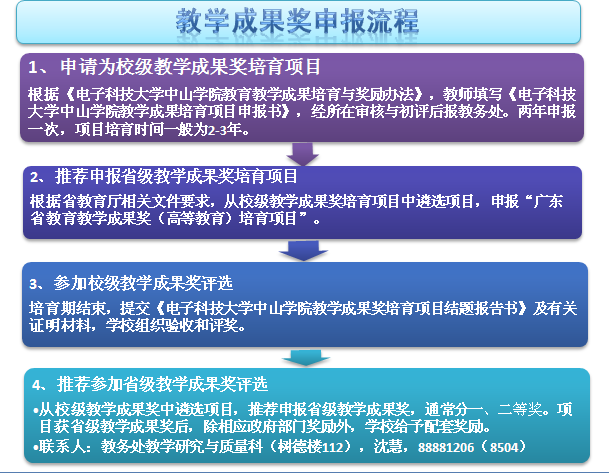 教学成果奖申报流程

1、申请为校级教学成果奖培育项目

根据《电子科技大学中山学院教育教学成果培育与奖励办法》，教师填写《电子科技大学中山学院教学成果培育项目申报书》，经所在审核与初评后报教务处。两年申报一次，项目培育时间一般为2-3年。

2、推荐申报省级教学成果奖培育项目

根据省教育厅相关文件要求，从校级教学成果奖培育项目中遴选项目，申报“广东省教育教学成果奖（高等教育）培育项目”。

3、参加校级教学成果奖评选

培育期结束，提交《电子科技大学中山学院教学成果奖培育项目结题报告书》及有关证明材料，学校组织验收和评奖。

4、推荐参加省级教学成果奖评选

•从校级教学成果奖中遴选项目，推荐申报省级教学成果奖，通常分一、二等奖。项目获省级教学成果奖后，除相应政府部门奖励外，学校给予配套奖励。

•联系人：教务处教学研究与质量科（树德楼112），沈慧，88881206（8504）